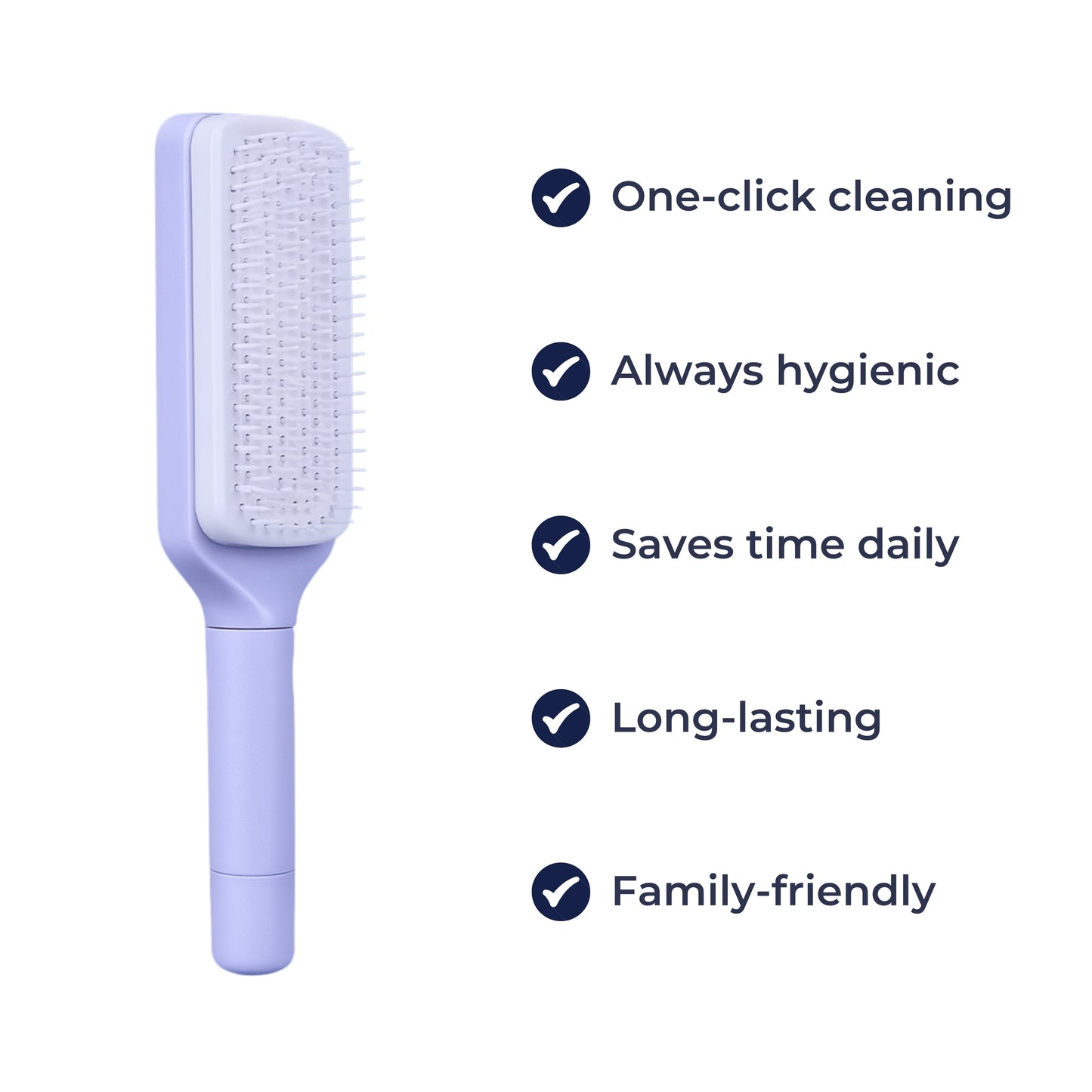 One-click cleaning

Always hygienic

Saves time daily

Long-lasting

Family-friendly